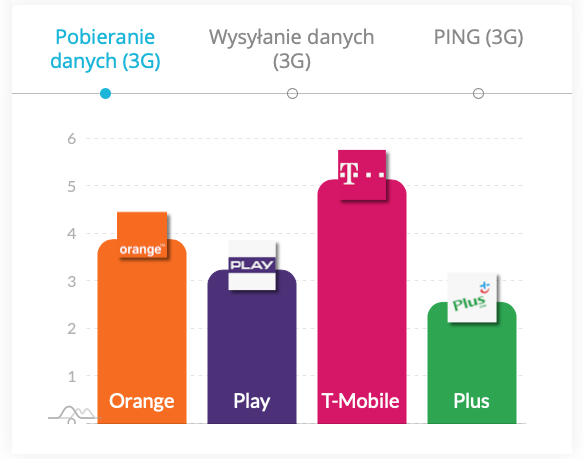 Pobieranie danych (3G)

Wysyłanie danych (3G)

PING (3G)

6
5
4
3
2
1
0

orange™
PLAY
T
Plus

Orange
Play
T-Mobile
Plus